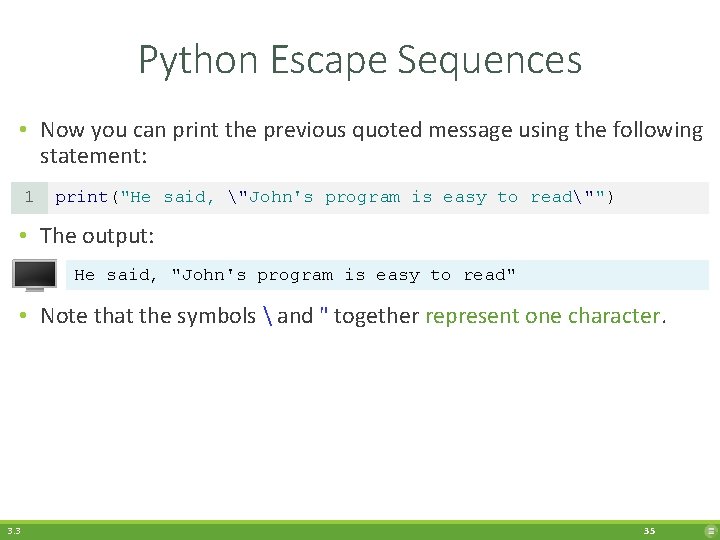 Python Escape Sequences

• Now you can print the previous quoted message using the following statement:

1 print("He said, \"John's program is easy to read\"")

• The output:

He said, "John's program is easy to read"

• Note that the symbols \ and " together represent one character.

3.3

35